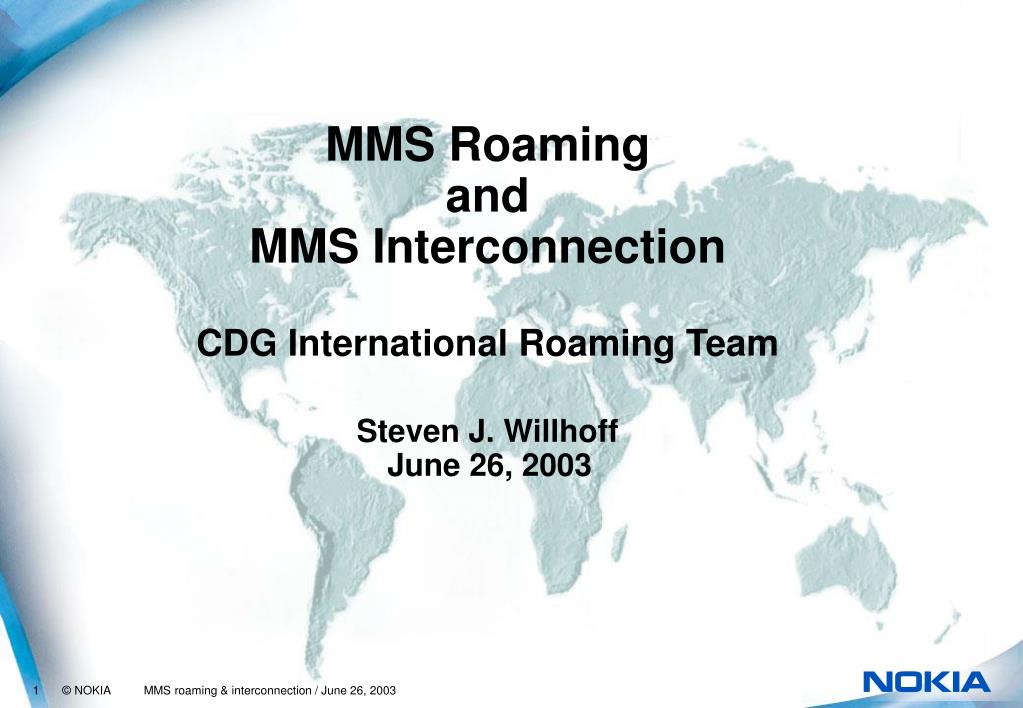 MMS Roaming
and
MMS Interconnection

CDG International Roaming Team

Steven J. Willhoff
June 26, 2003

1 © NOKIA MMS roaming & interconnection / June 26, 2003

NOKIA